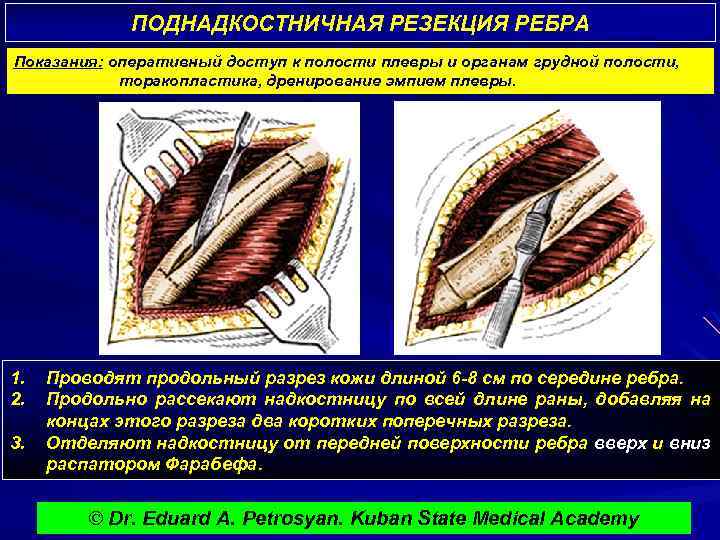 ПОДНАДКОСТНИЧНАЯ РЕЗЕКЦИЯ РЕБРА

Показания: оперативный доступ к полости плевры и органам грудной полости, торакопластика, дренирование эмпием плевры.

1. Проводят продольный разрез кожи длиной 6-8 см по середине ребра.
2. Продольно рассекают надкостницу по всей длине раны, добавляя на концах этого разреза два коротких поперечных разреза.
3. Отделяют надкостницу от передней поверхности ребра вверх и вниз распатором Фарабефа.

© Dr. Eduard A. Petrosyan. Kuban State Medical Academy